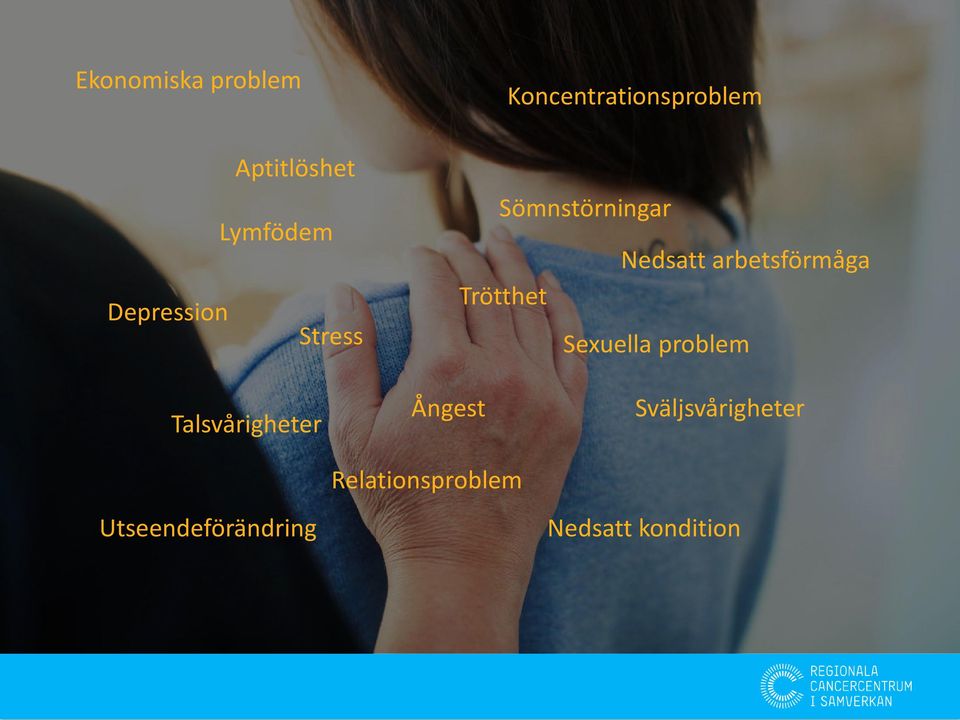 Ekonomiska problem

Koncentrationsproblem

Aptitlöshet

Sömnstörningar

Lymfödem

Nedsatt arbetsförmåga

Trötthet

Depression

Stress

Sexuella problem

Ångest

Sväljsvårigheter

Talsvårigheter

Relationsproblem

Utseendeförändring

Nedsatt kondition

REGIONALA
CANCERCENTRUM
I SAMVERKAN